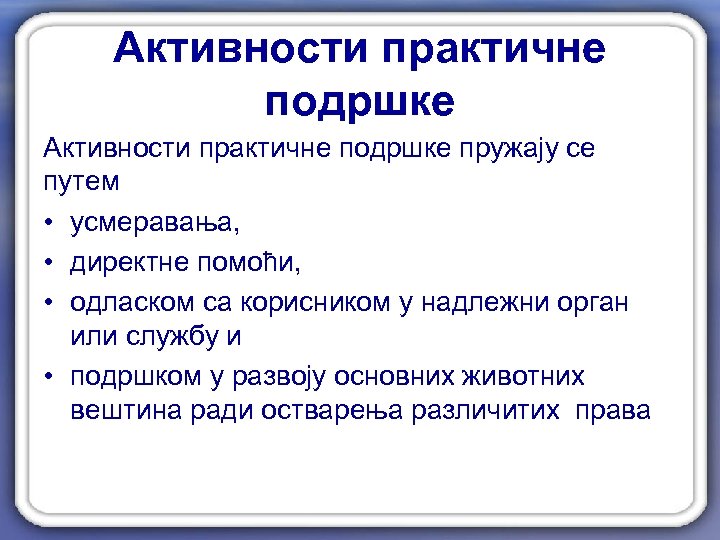 Активности практичне подршке

Активности практичне подршке пружају се путем

• усмеравања,
• директне помоћи,
• одласком са корисником у надлежни орган или службу и
• подршком у развоју основних животних вештина ради остварења различитих права